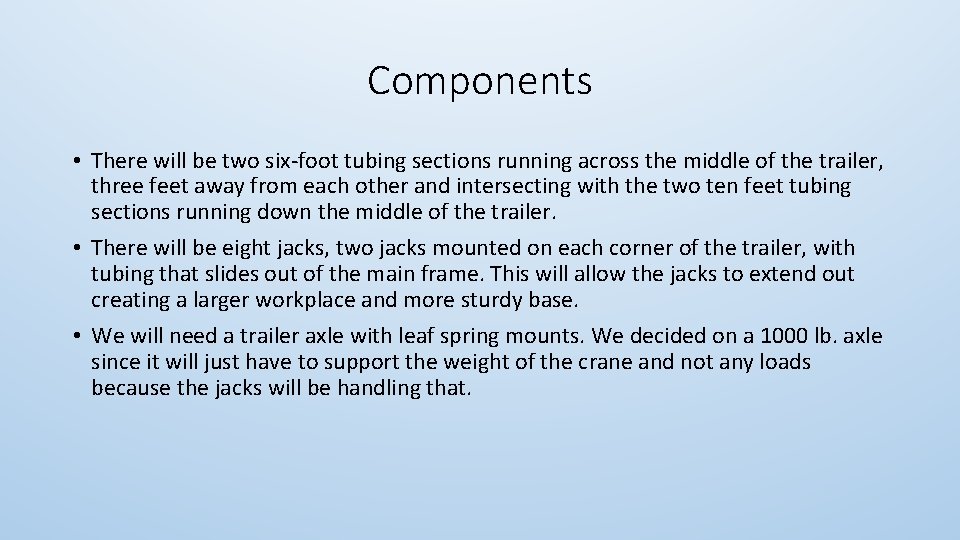 Components

• There will be two six-foot tubing sections running across the middle of the trailer, three feet away from each other and intersecting with the two ten feet tubing sections running down the middle of the trailer.

• There will be eight jacks, two jacks mounted on each corner of the trailer, with tubing that slides out of the main frame. This will allow the jacks to extend out creating a larger workplace and more sturdy base.

• We will need a trailer axle with leaf spring mounts. We decided on a 1000 lb. axle since it will just have to support the weight of the crane and not any loads because the jacks will be handling that.